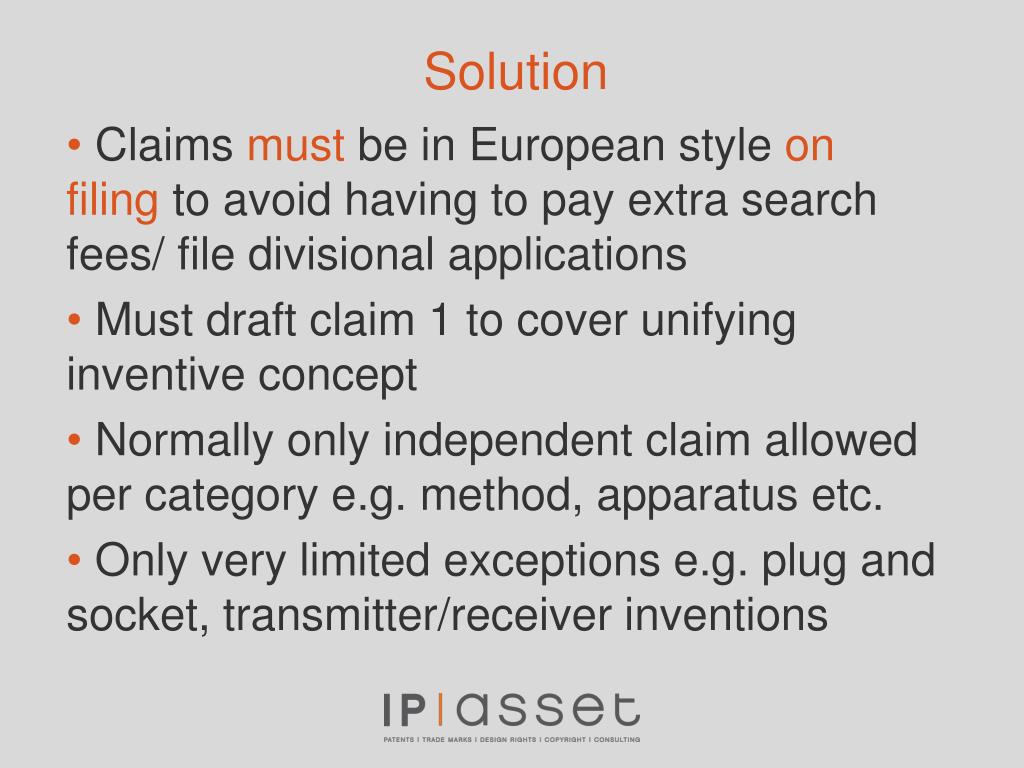 Solution

• Claims must be in European style on filing to avoid having to pay extra search fees/ file divisional applications

• Must draft claim 1 to cover unifying inventive concept

• Normally only independent claim allowed per category e.g. method, apparatus etc.

• Only very limited exceptions e.g. plug and socket, transmitter/receiver inventions

IP | asset
PATENTS | TRADE MARKS | DESIGN RIGHTS | COPYRIGHT | CONSULTING